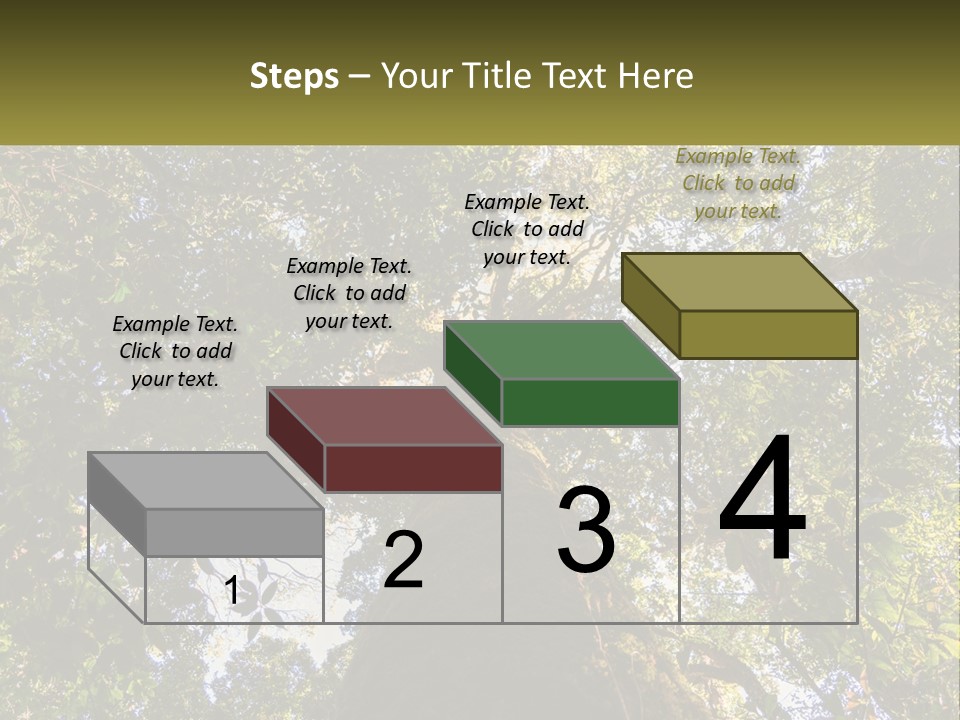 Steps – Your Title Text Here

Example Text. Click to add your text.

Example Text. Click to add your text.

Example Text. Click to add your text.

Example Text. Click to add your text.

1

2

3

4